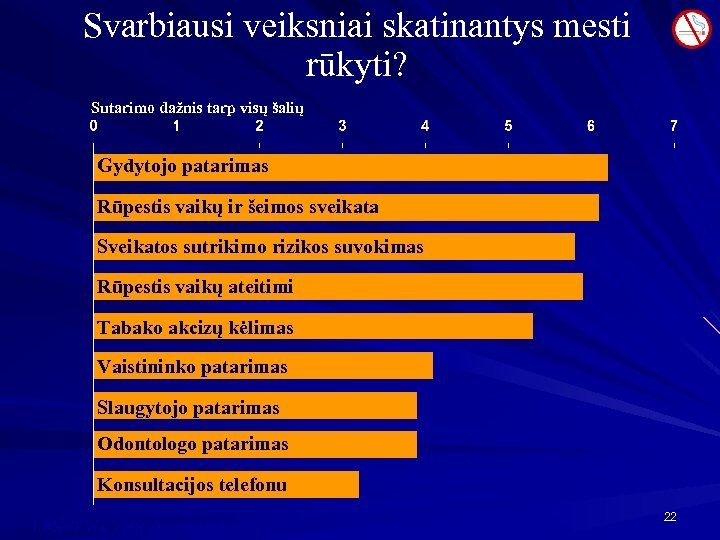 Svarbiausi veiksniai skatinantys mesti rūkyti?

Sutarimo dažnis tarp visų šalių

0 1 2 3 4 5 6 7

Gydytojo patarimas

Rūpestis vaikų ir šeimos sveikata

Sveikatos sutrikimo rizikos suvokimas

Rūpestis vaikų ateitimi

Tabako akcizų kėlimas

Vaistininko patarimas

Slaugytojo patarimas

Odontologo patarimas

Konsultacijos telefonu

22